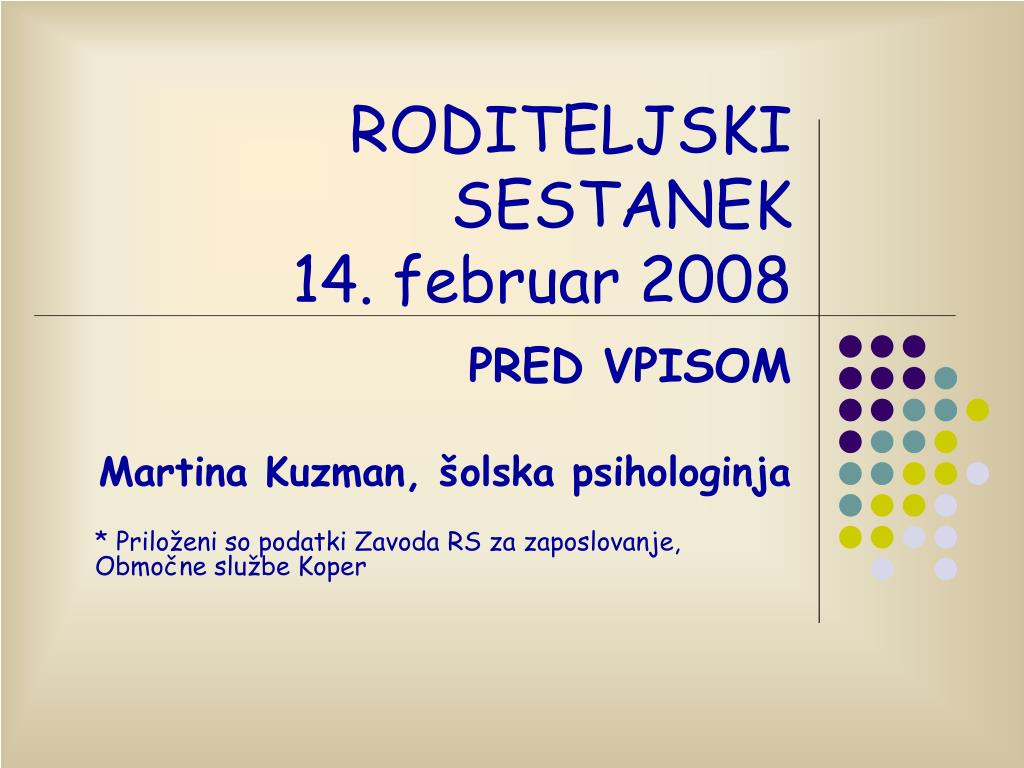 RODITELJSKI SESTANEK
14. februar 2008

PRED VPISOM

Martina Kuzman, šolska psihologinja

* Priloženi so podatki Zavoda RS za zaposlovanje, Območne službe Koper